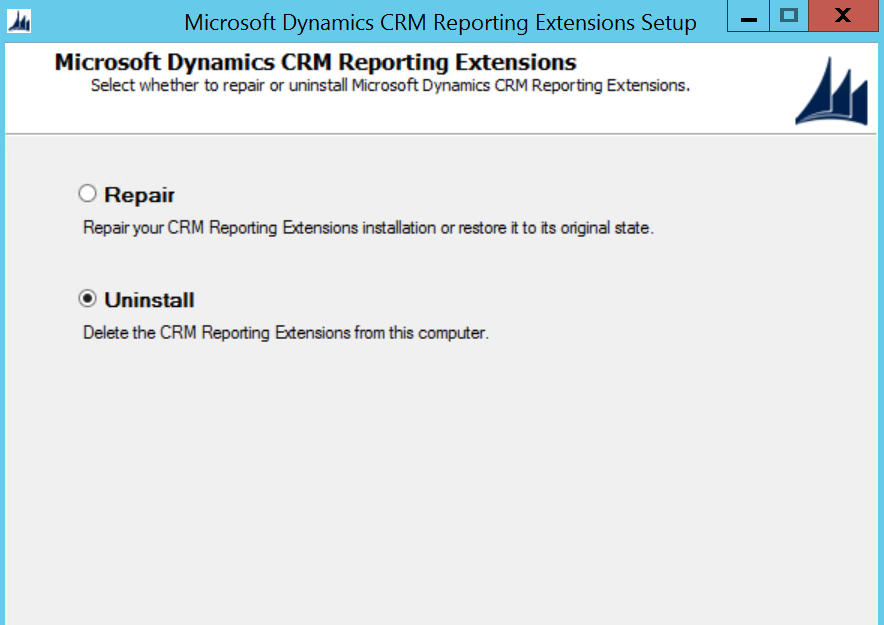 Microsoft Dynamics CRM Reporting Extensions Setup

Microsoft Dynamics CRM Reporting Extensions
Select whether to repair or uninstall Microsoft Dynamics CRM Reporting Extensions.

Repair
Repair your CRM Reporting Extensions installation or restore it to its original state.

Uninstall
Delete the CRM Reporting Extensions from this computer.